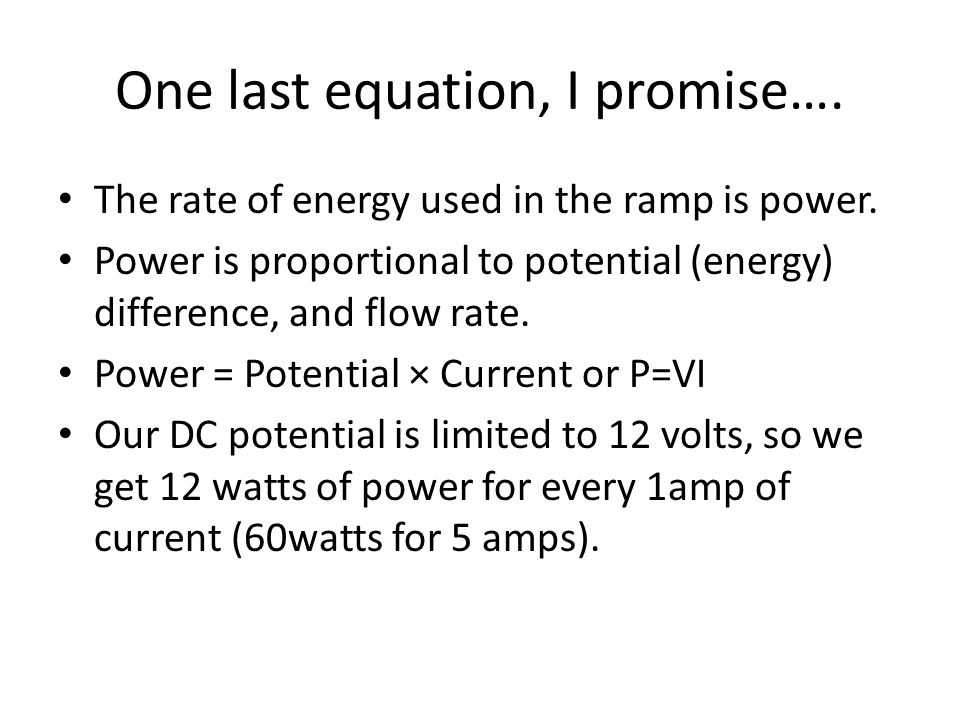 One last equation, I promise….

• The rate of energy used in the ramp is power.
• Power is proportional to potential (energy) difference, and flow rate.
• Power = Potential × Current or P=VI
• Our DC potential is limited to 12 volts, so we get 12 watts of power for every 1amp of current (60watts for 5 amps).